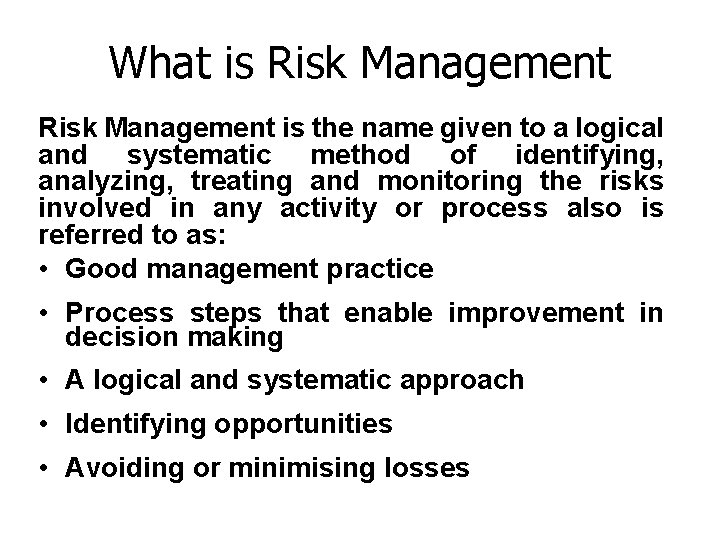 What is Risk Management

Risk Management is the name given to a logical and systematic method of identifying, analyzing, treating and monitoring the risks involved in any activity or process also is referred to as:

• Good management practice
• Process steps that enable improvement in decision making
• A logical and systematic approach
• Identifying opportunities
• Avoiding or minimising losses